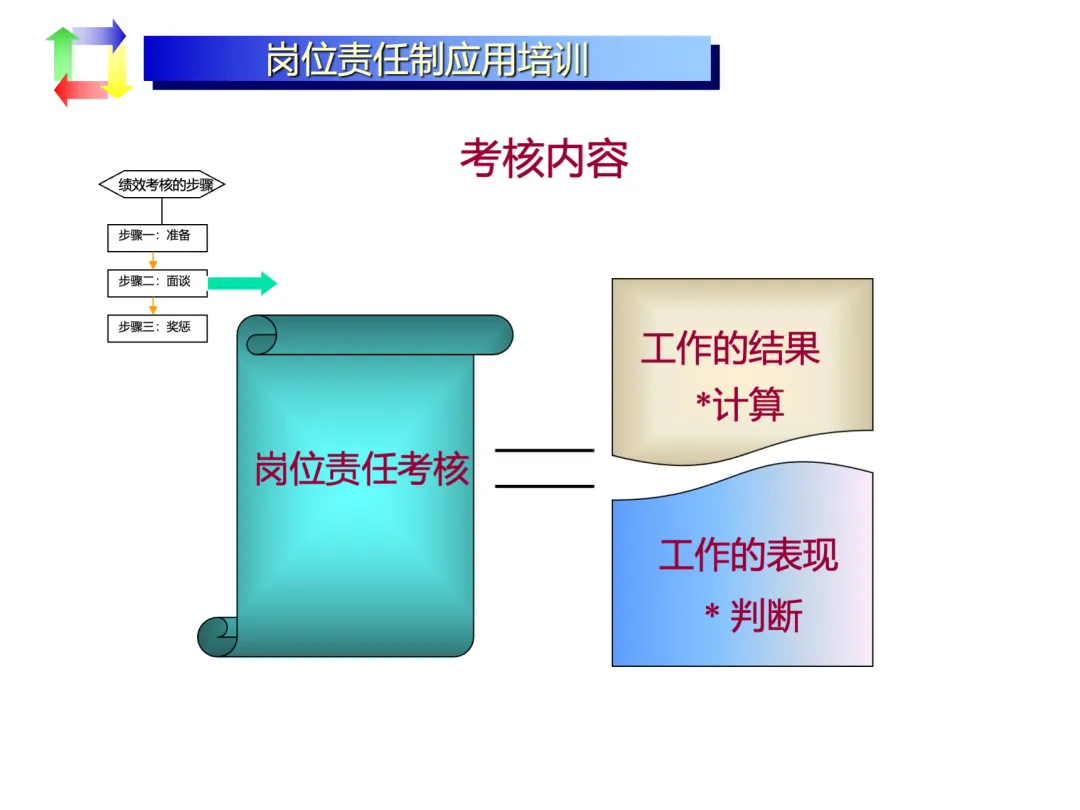 岗位责任制应用培训

考核内容

绩效考核的步骤

步骤一：准备

步骤二：面谈

步骤三：奖惩

岗位责任考核

工作的结果
*计算

工作的表现
* 判断